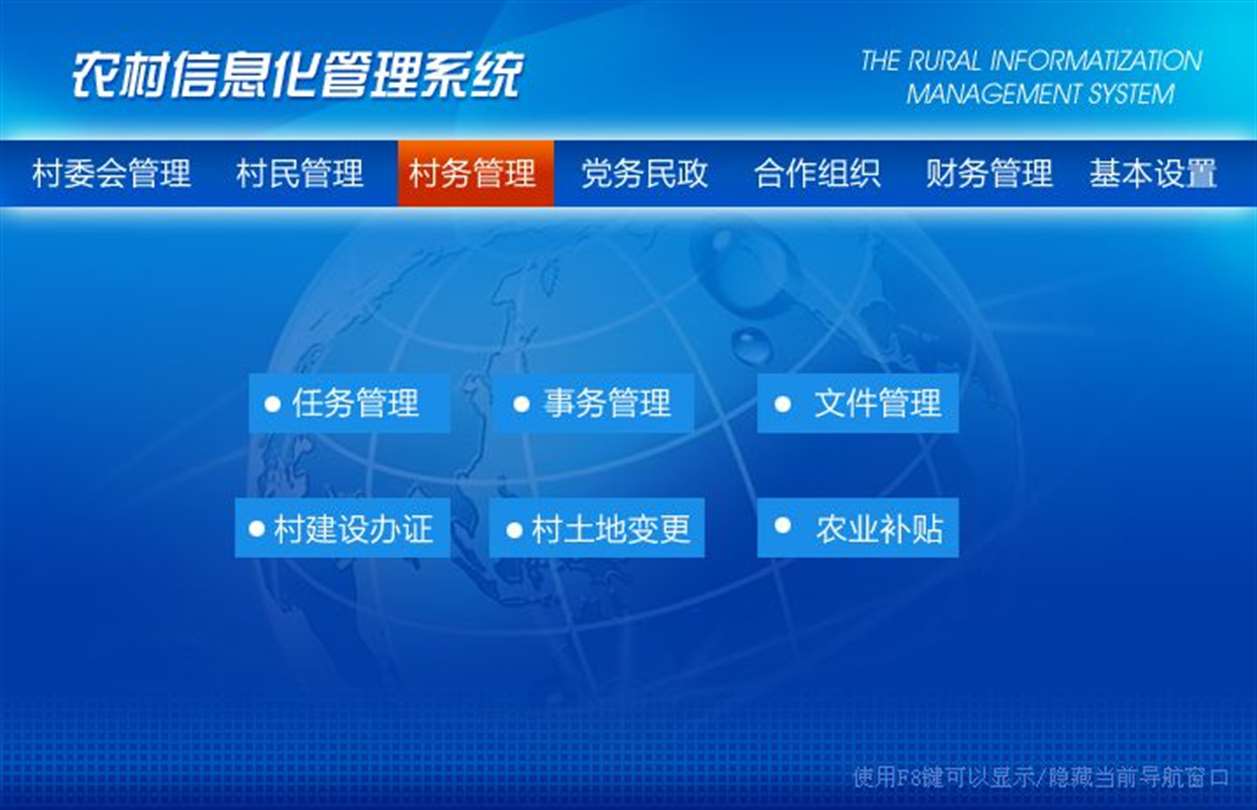 农村信息化管理系统

THE RURAL INFORMATIZATION MANAGEMENT SYSTEM

村委会管理 村民管理 村务管理 党务民政 合作组织 财务管理 基本设置

● 任务管理
● 事务管理
● 文件管理
● 村建设办证
● 村土地变更
● 农业补贴

使用F8键可以显示/隐藏当前导航窗口